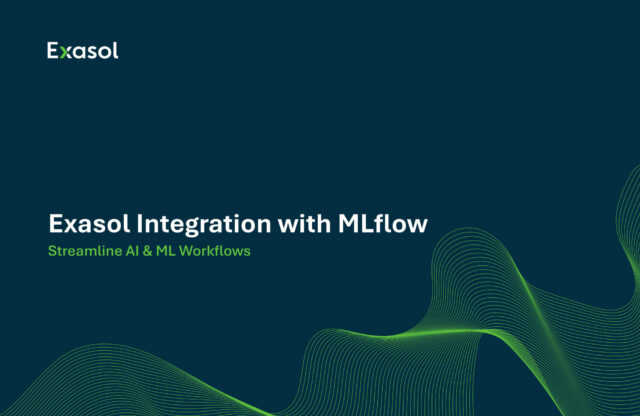 Exasol

Exasol Integration with MLflow

Streamline AI & ML Workflows